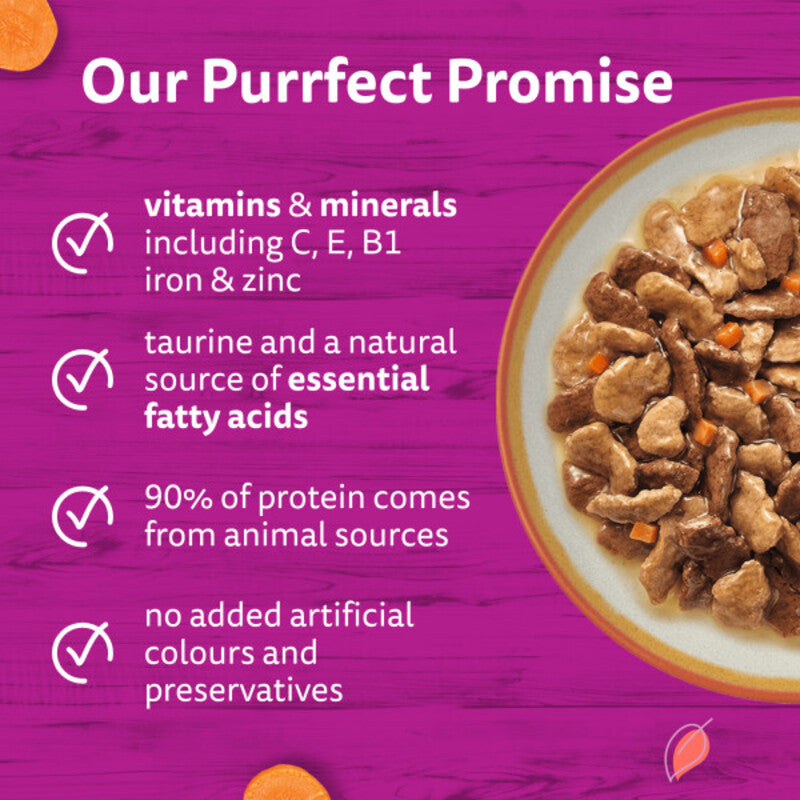 Our Purrfect Promise

vitamins & minerals including C, E, B1 iron & zinc

taurine and a natural source of essential fatty acids

90% of protein comes from animal sources

no added artificial colours and preservatives